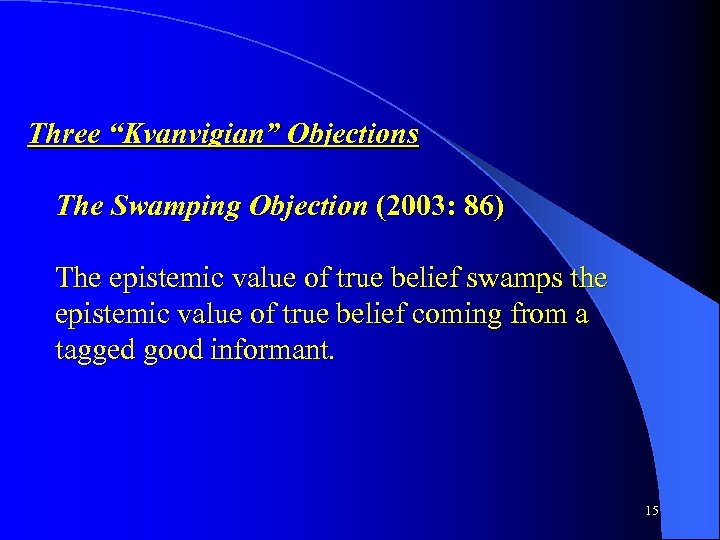 Three “Kvanvigian” Objections

The Swamping Objection (2003: 86)

The epistemic value of true belief swamps the epistemic value of true belief coming from a tagged good informant.

15